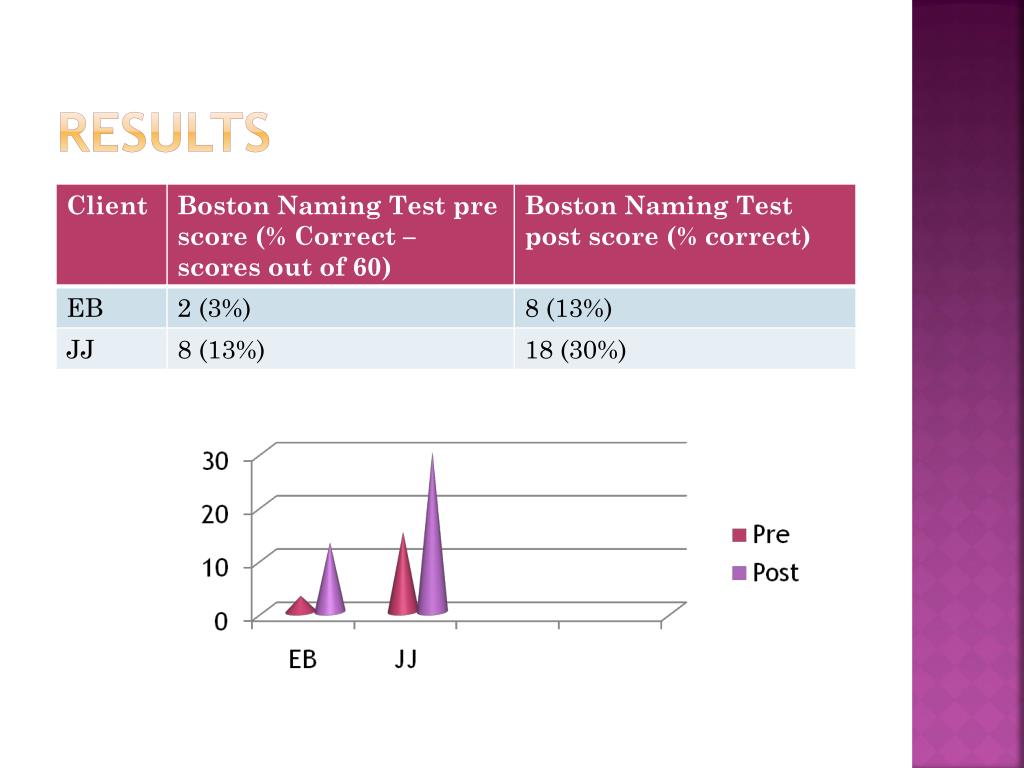 RESULTS

| Client | Boston Naming Test pre score (% Correct – scores out of 60) | Boston Naming Test post score (% correct) |
|---|---|---|
| EB | 2 (3%) | 8 (13%) |
| JJ | 8 (13%) | 18 (30%) |

30
20
10
0
EB
JJ
Pre
Post